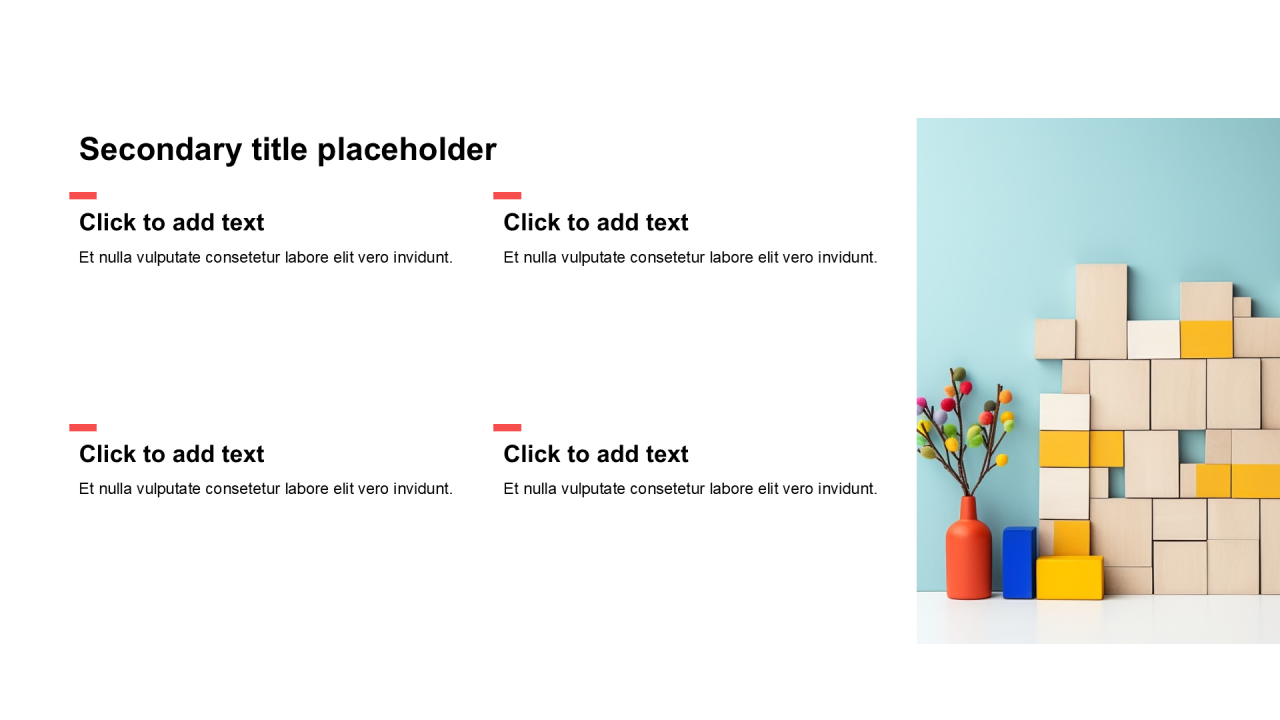 Secondary title placeholder

Click to add text
Et nulla vulputate consetetur labore elit vero invidunt.

Click to add text
Et nulla vulputate consetetur labore elit vero invidunt.

Click to add text
Et nulla vulputate consetetur labore elit vero invidunt.

Click to add text
Et nulla vulputate consetetur labore elit vero invidunt.